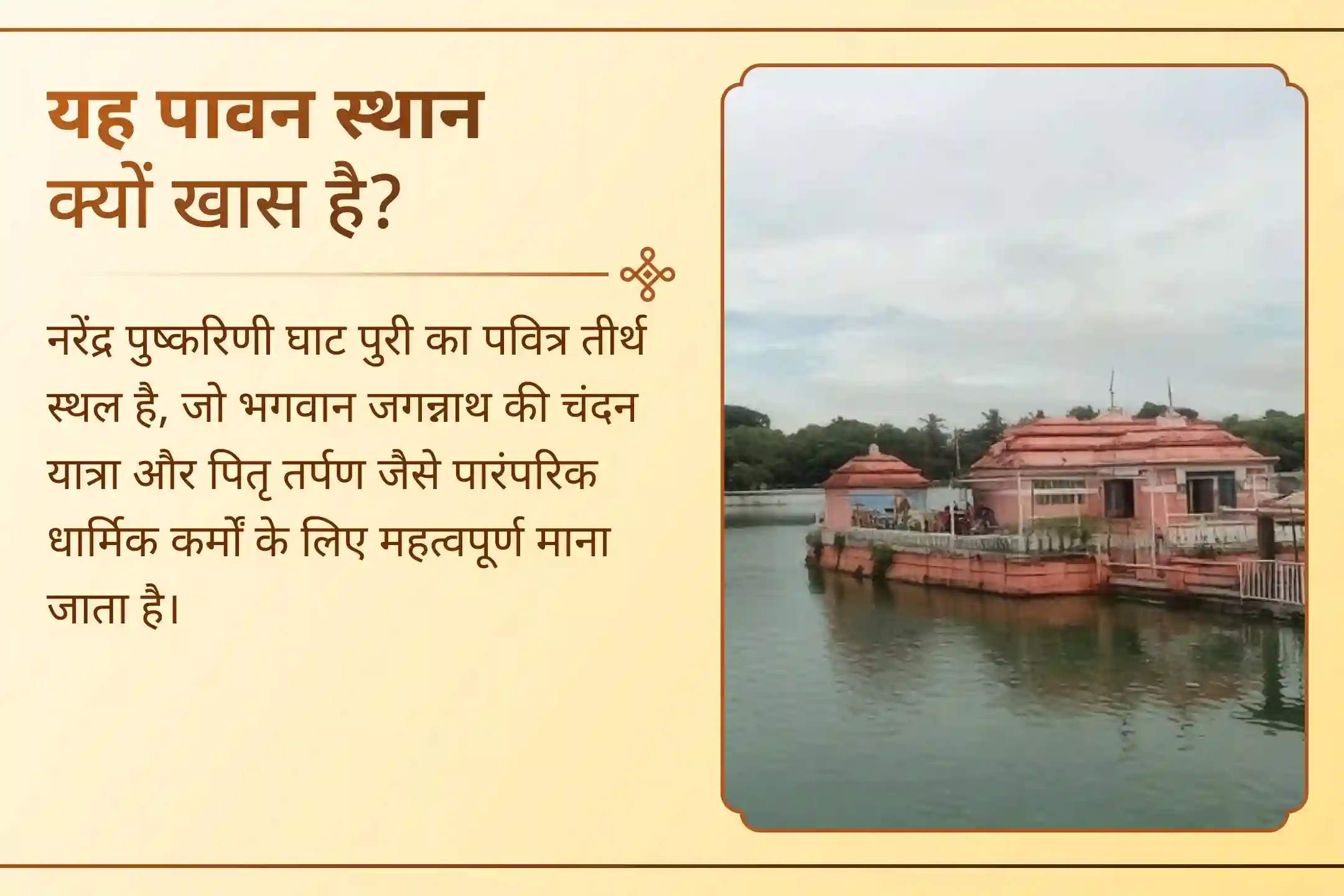 यह पावन स्थान क्यों खास है?

नरेंद्र पुष्करिणी घाट पुरी का पवित्र तीर्थ स्थल है, जो भगवान जगन्नाथ की चंदन यात्रा और पितृ तर्पण जैसे पारंपरिक धार्मिक कर्मों के लिए महत्वपूर्ण माना जाता है।